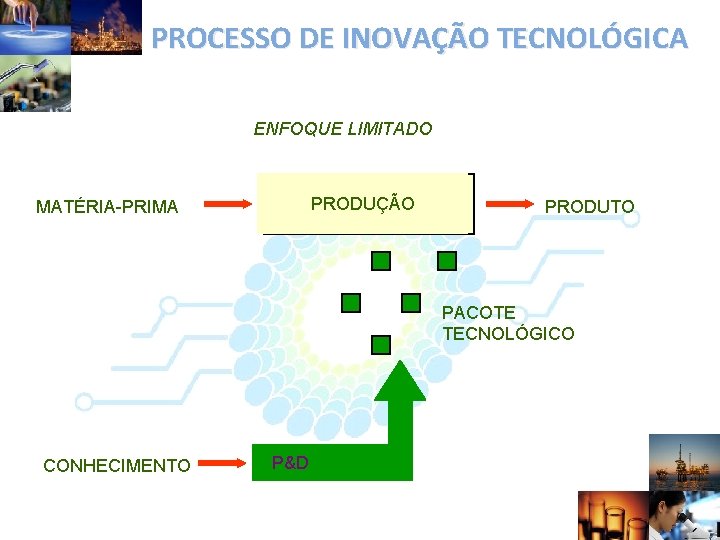 PROCESSO DE INOVAÇÃO TECNOLÓGICA

ENFOQUE LIMITADO

MATÉRIA-PRIMA

PRODUÇÃO

PRODUTO

PACOTE TECNOLÓGICO

CONHECIMENTO

P&D